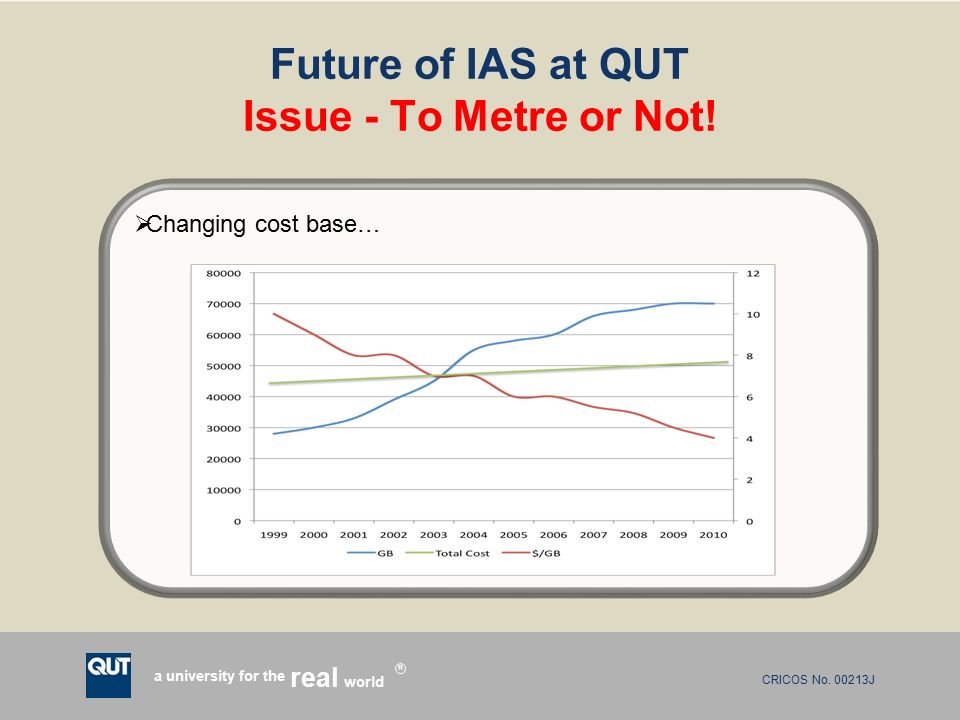 Future of IAS at QUT
Issue - To Metre or Not!

➢Changing cost base…

80000
70000
60000
50000
40000
30000
20000
10000
0

12
10
8
6
4
2
0

1999 2000 2001 2002 2003 2004 2005 2006 2007 2008 2009 2010

GB Total Cost $/GB

QUT a university for the real world ®

CRICOS No. 00213J